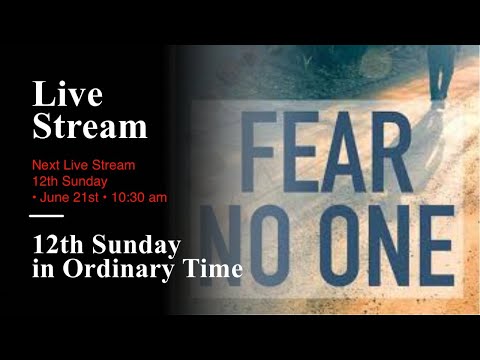 Live Stream

Next Live Stream
12th Sunday
• June 21st • 10:30 am

12th Sunday in Ordinary Time

FEAR NO ONE